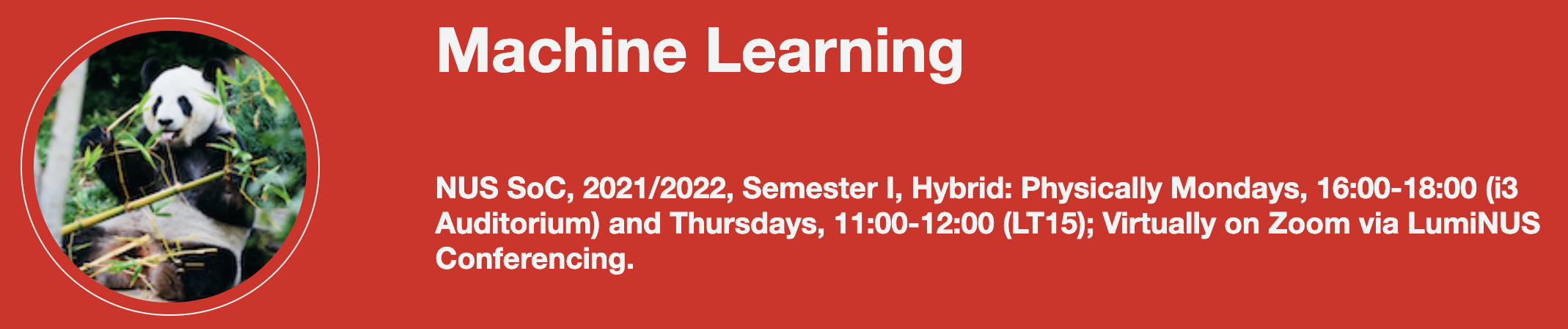 Machine Learning

NUS SoC, 2021/2022, Semester I, Hybrid: Physically Mondays, 16:00-18:00 (i3 Auditorium) and Thursdays, 11:00-12:00 (LT15); Virtually on Zoom via LumiNUS Conferencing.